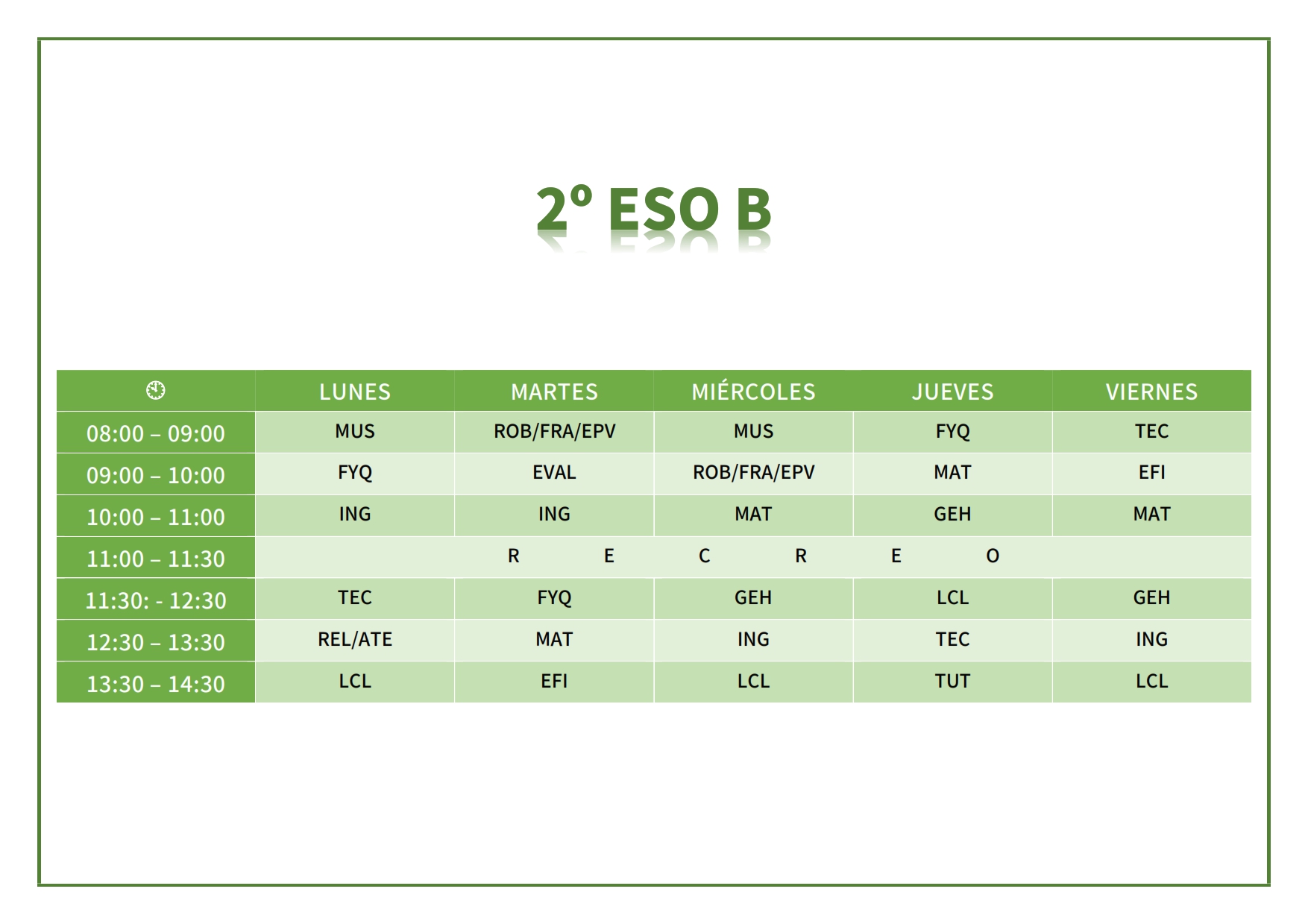 2º ESO B

|  | LUNES | MARTES | MIÉRCOLES | JUEVES | VIERNES |
|---|---|---|---|---|---|
| 08:00 – 09:00 | MUS | ROB/FRA/EPV | MUS | FYQ | TEC |
| 09:00 – 10:00 | FYQ | EVAL | ROB/FRA/EPV | MAT | EFI |
| 10:00 – 11:00 | ING | ING | MAT | GEH | MAT |
| 11:00 – 11:30 | R E C R E O | | | | |
| 11:30: - 12:30 | TEC | FYQ | GEH | LCL | GEH |
| 12:30 – 13:30 | REL/ATE | MAT | ING | TEC | ING |
| 13:30 – 14:30 | LCL | EFI | LCL | TUT | LCL |